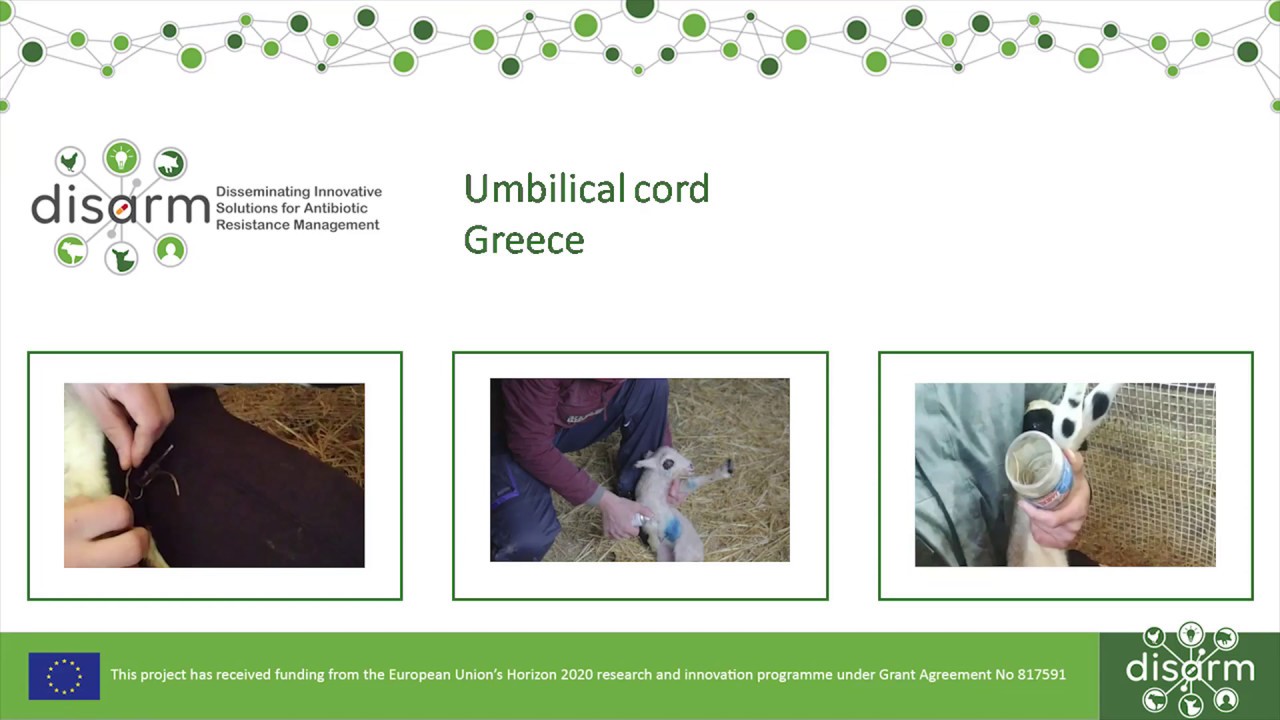 disarm
Disseminating Innovative Solutions for Antibiotic Resistance Management

Umbilical cord
Greece

This project has received funding from the European Union's Horizon 2020 research and innovation programme under Grant Agreement No 817591

disarm